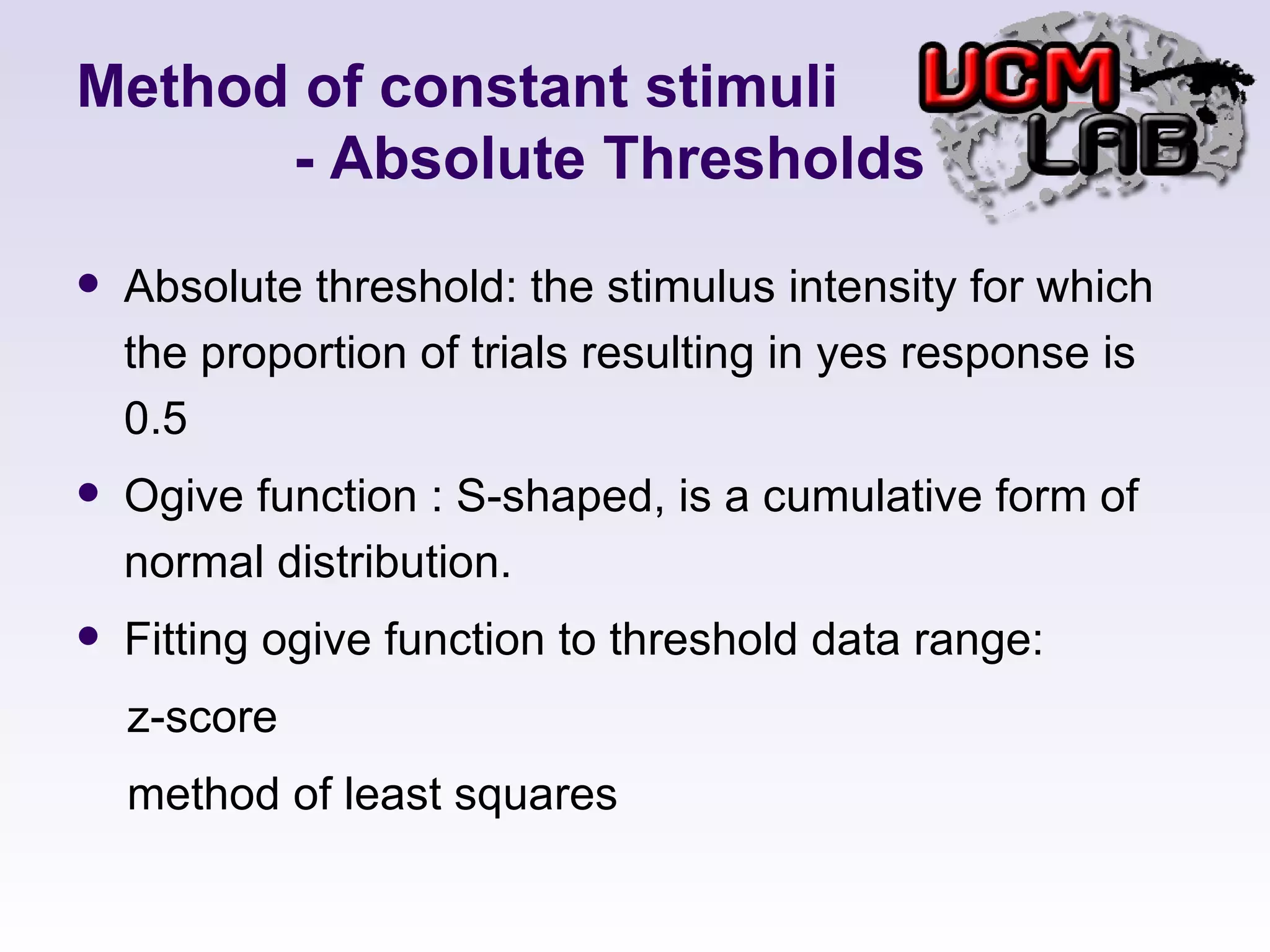 Method of constant stimuli
- Absolute Thresholds

UCM
LAB

• Absolute threshold: the stimulus intensity for which the proportion of trials resulting in yes response is 0.5

• Ogive function : S-shaped, is a cumulative form of normal distribution.

• Fitting ogive function to threshold data range:

z-score

method of least squares